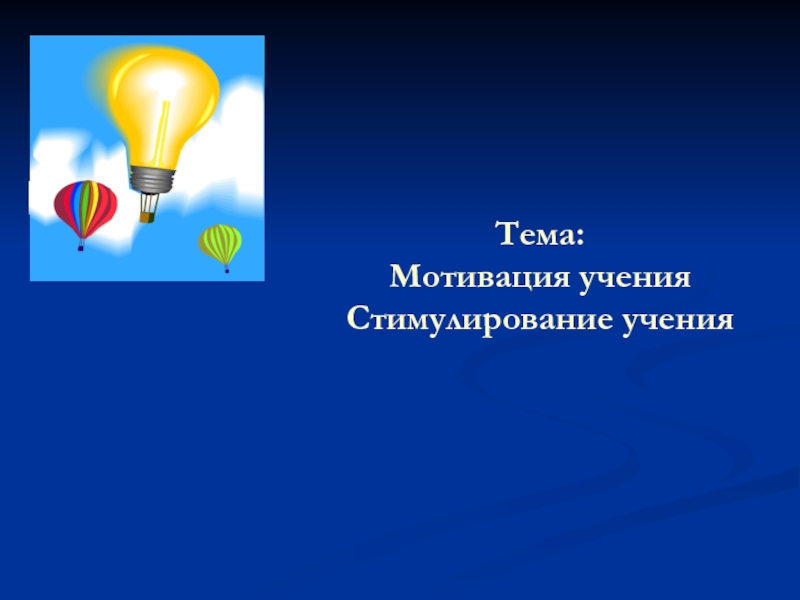 Тема:
Мотивация учения
Стимулирование учения